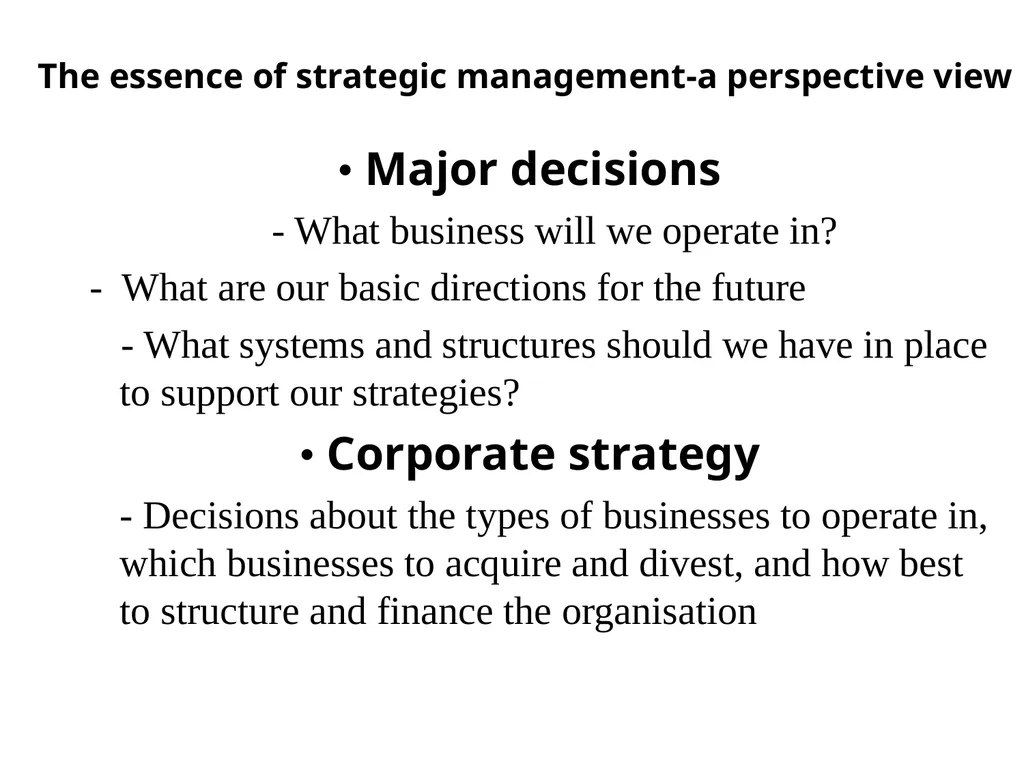 The essence of strategic management-a perspective view

• Major decisions

- What business will we operate in?

- What are our basic directions for the future

- What systems and structures should we have in place to support our strategies?

• Corporate strategy

- Decisions about the types of businesses to operate in, which businesses to acquire and divest, and how best to structure and finance the organisation